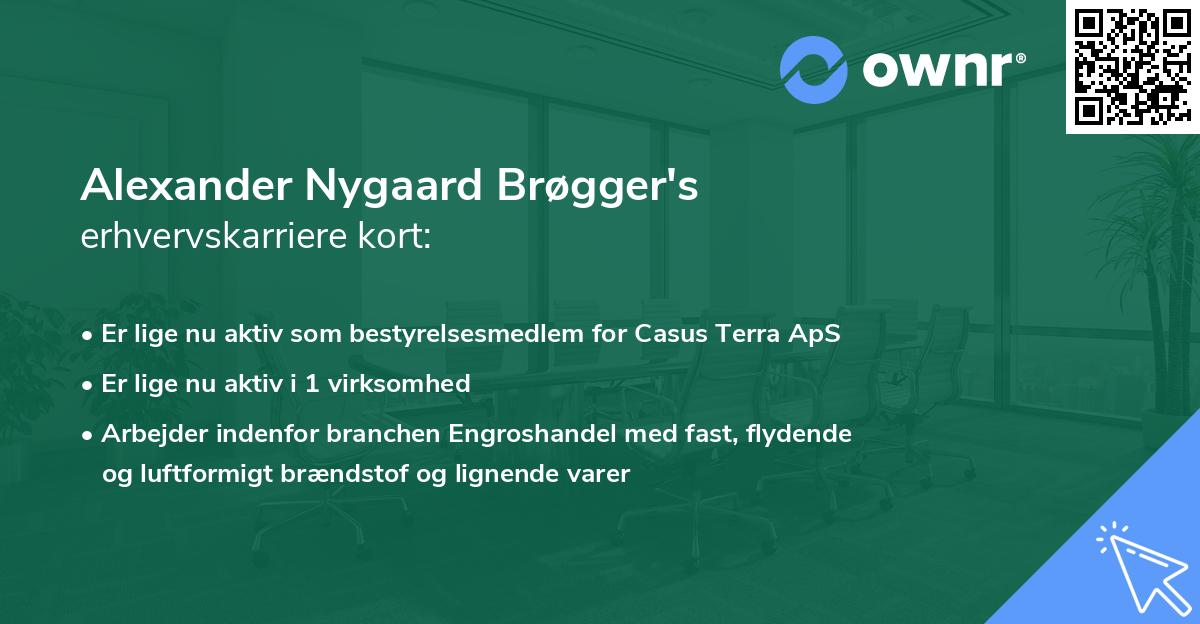 ownr®

Alexander Nygaard Brøgger's
erhvervskarriere kort:

• Er lige nu aktiv som bestyrelsesmedlem for Casus Terra ApS
• Er lige nu aktiv i 1 virksomhed
• Arbejder indenfor branchen Engroshandel med fast, flydende og luftformigt brændstof og lignende varer